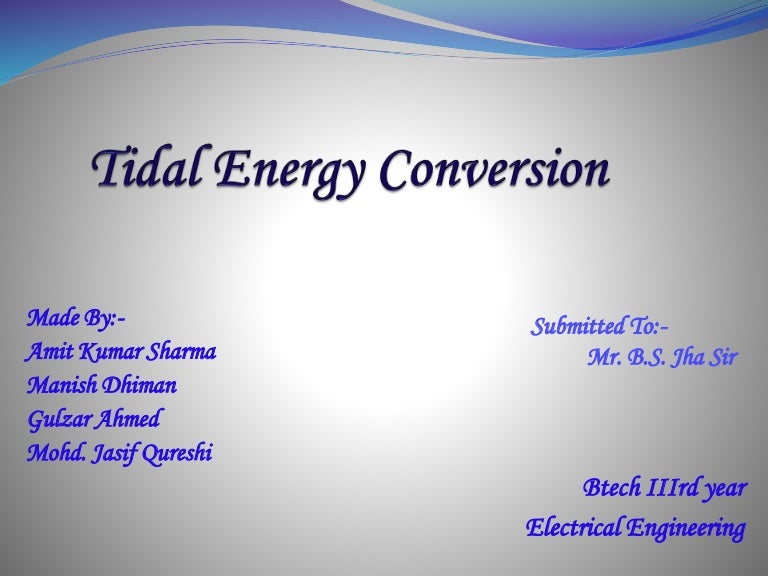 Tidal Energy Conversion

Made By:-
Amit Kumar Sharma
Manish Dhiman
Gulzar Ahmed
Mohd. Jasif Qureshi

Submitted To:-
Mr. B.S. Jha Sir

Btech IIIrd year
Electrical Engineering